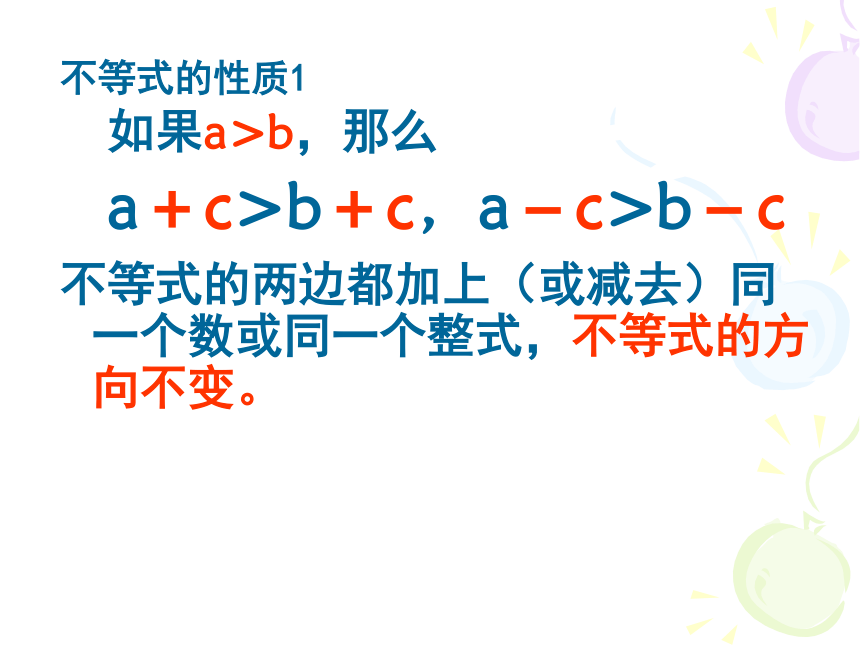 不等式的性质1

如果$a>b$，那么

$a+c>b+c$，$a-c>b-c$

不等式的两边都加上（或减去）同一个数或同一个整式，不等式的方向不变。